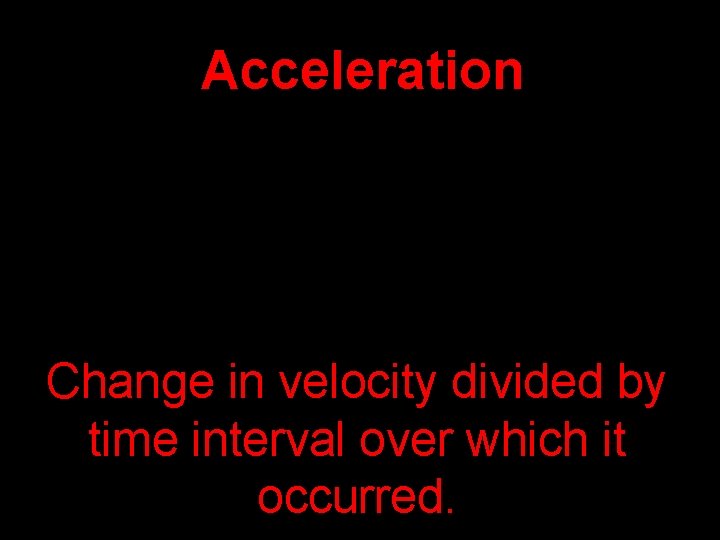 Acceleration

Change in velocity divided by time interval over which it occurred.